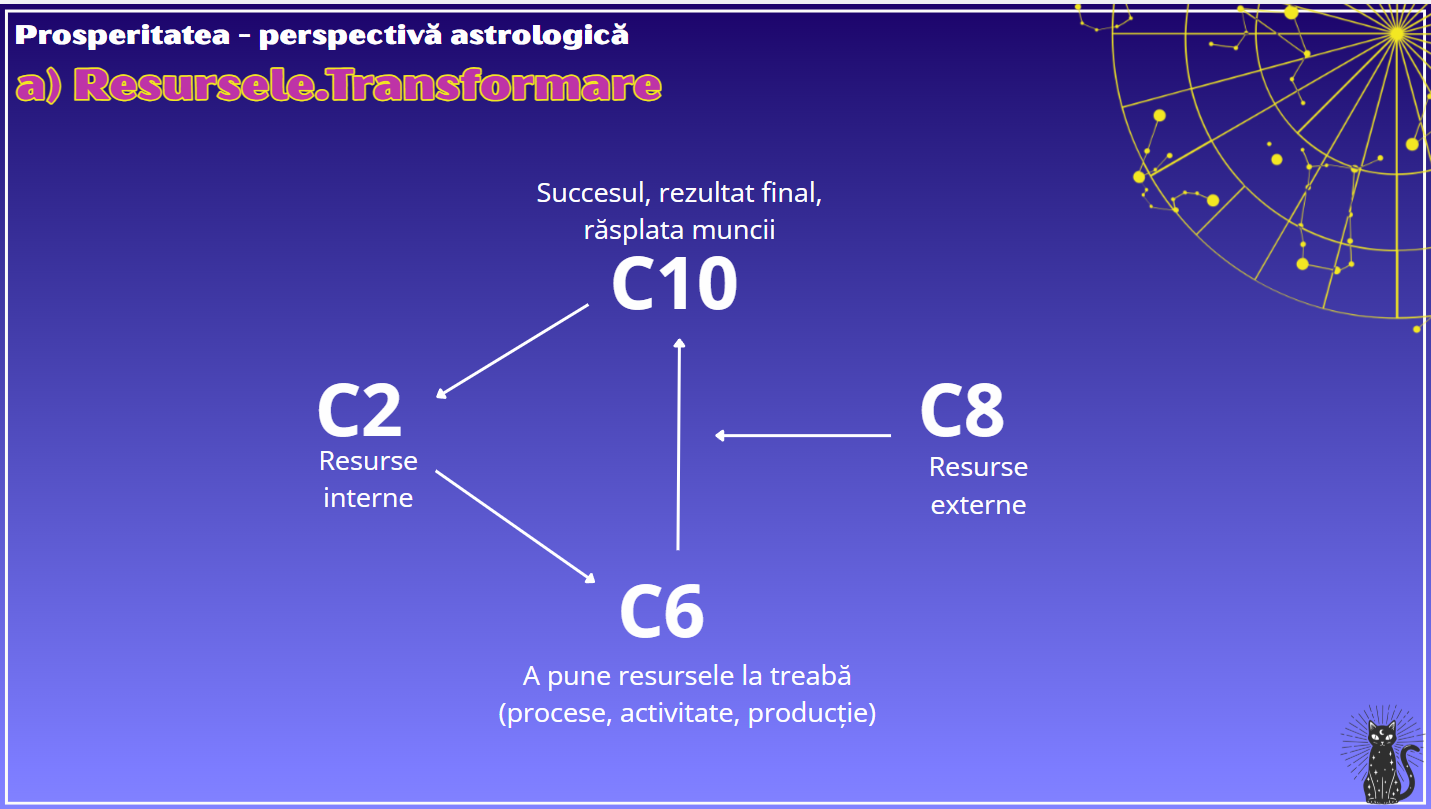 Prosperitatea - perspectivă astrologică
a) Resursele.Transformare

Succesul, rezultat final, răsplata muncii
C10

C2
Resurse interne

C8
Resurse externe

C6
A pune resursele la treabă (procese, activitate, producție)